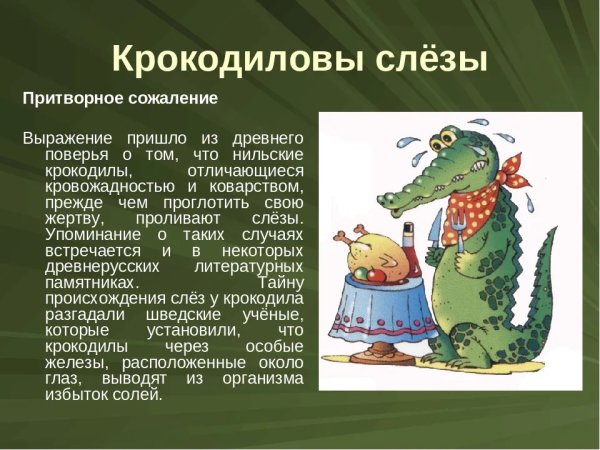 Крокодиловы слёзы

Притворное сожаление

Выражение пришло из древнего поверья о том, что нильские крокодилы, отличающиеся кровожадностью и коварством, прежде чем проглотить свою жертву, проливают слёзы. Упоминание о таких случаях встречается и в некоторых древнерусских литературных памятниках. Тайну происхождения слёз у крокодила разгадали шведские учёные, которые установили, что крокодилы через особые железы, расположенные около глаз, выводят из организма избыток солей.